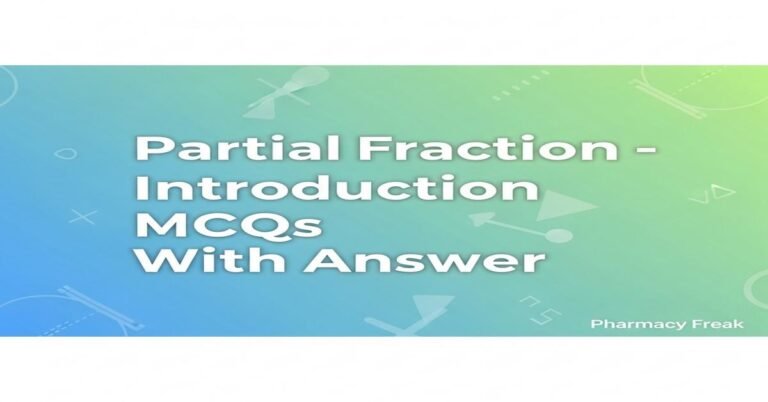 Partial Fraction - Introduction MCQs With Answer

Pharmacy Freak